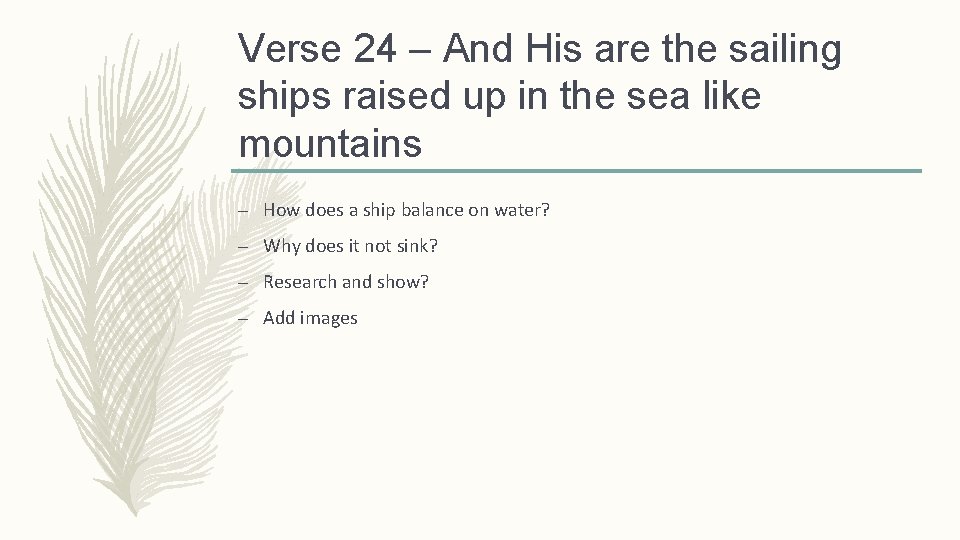 Verse 24 – And His are the sailing ships raised up in the sea like mountains

– How does a ship balance on water?

– Why does it not sink?

– Research and show?

– Add images